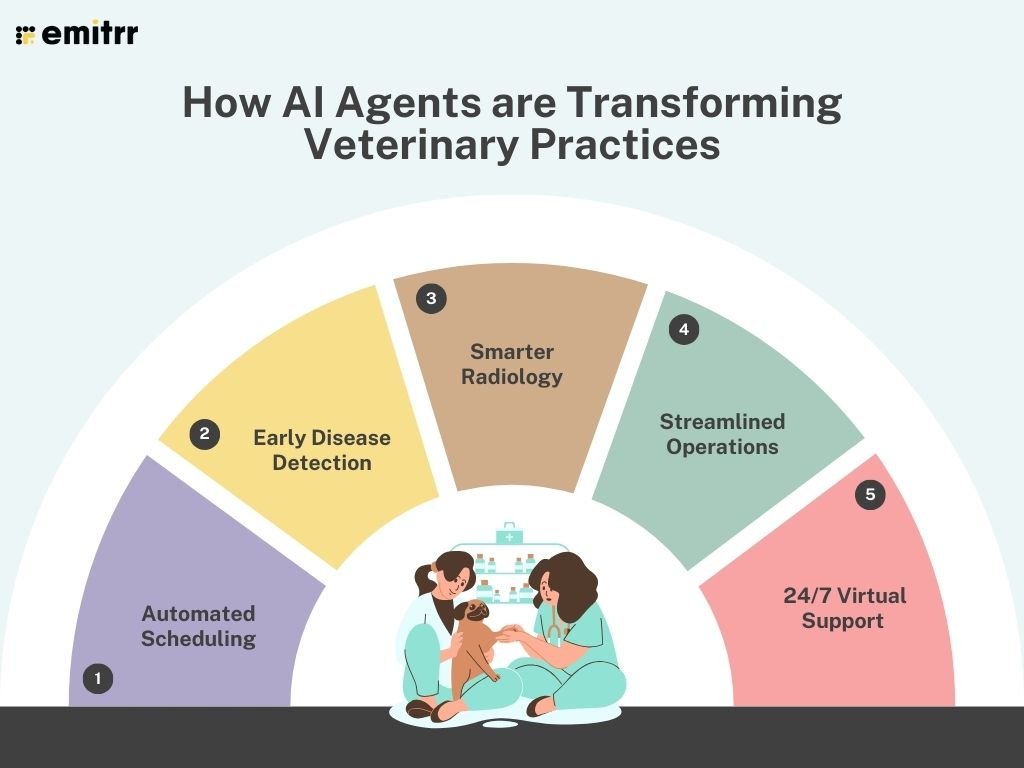 emitrr

How AI Agents are Transforming Veterinary Practices

1
Automated Scheduling

2
Early Disease Detection

3
Smarter Radiology

4
Streamlined Operations

5
24/7 Virtual Support